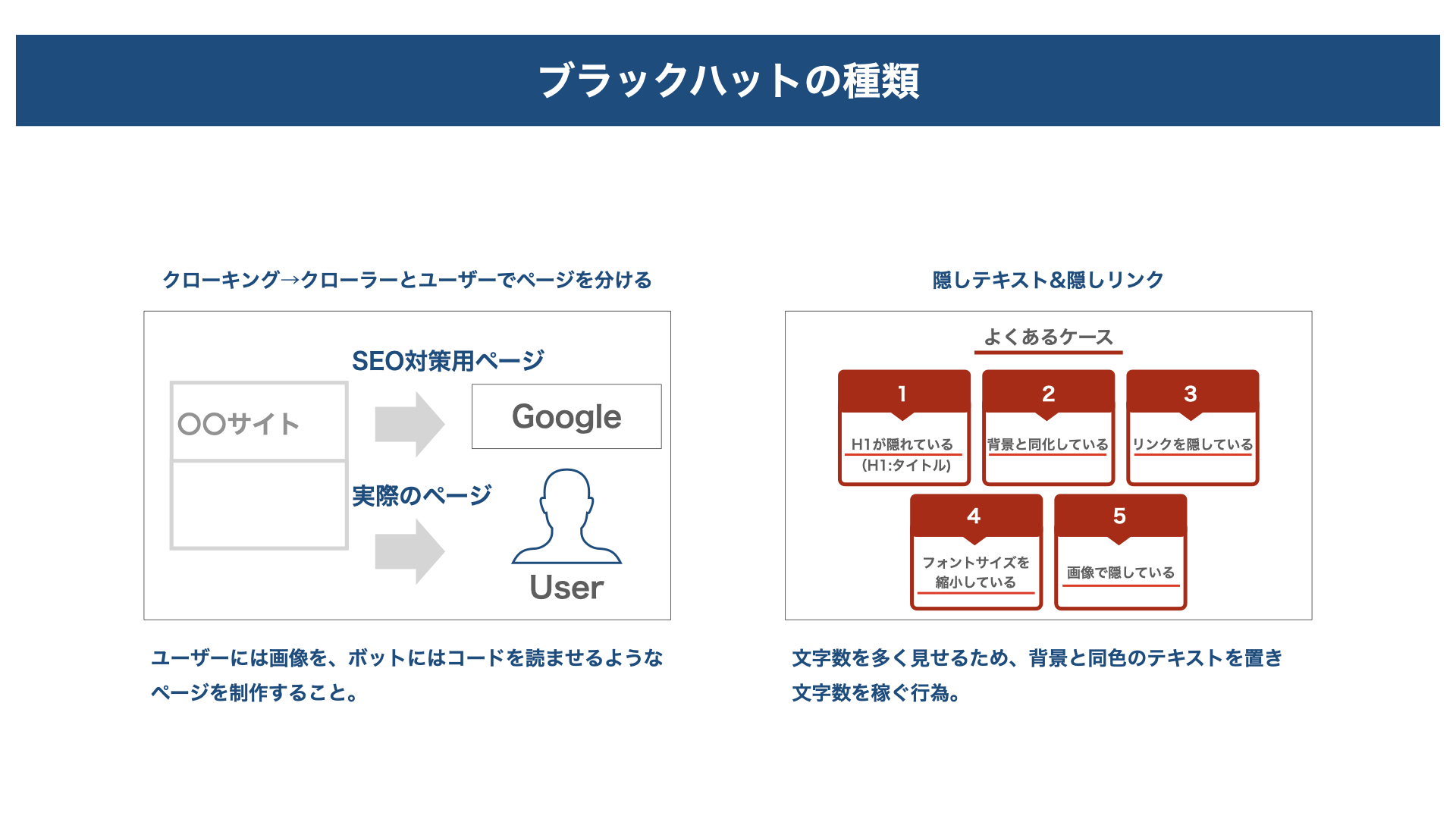 ブラックハットの種類

クローキング→クローラーとユーザーでページを分ける

SEO対策用ページ

〇〇サイト

Google

実際のページ

User

ユーザーには画像を、ボットにはコードを読ませるようなページを制作すること。

隠しテキスト&隠しリンク

よくあるケース

1
H1が隠れている
(H1:タイトル)

2
背景と同化している

3
リンクを隠している

4
フォントサイズを縮小している

5
画像で隠している

文字数を多く見せるため、背景と同色のテキストを置き文字数を稼ぐ行為。